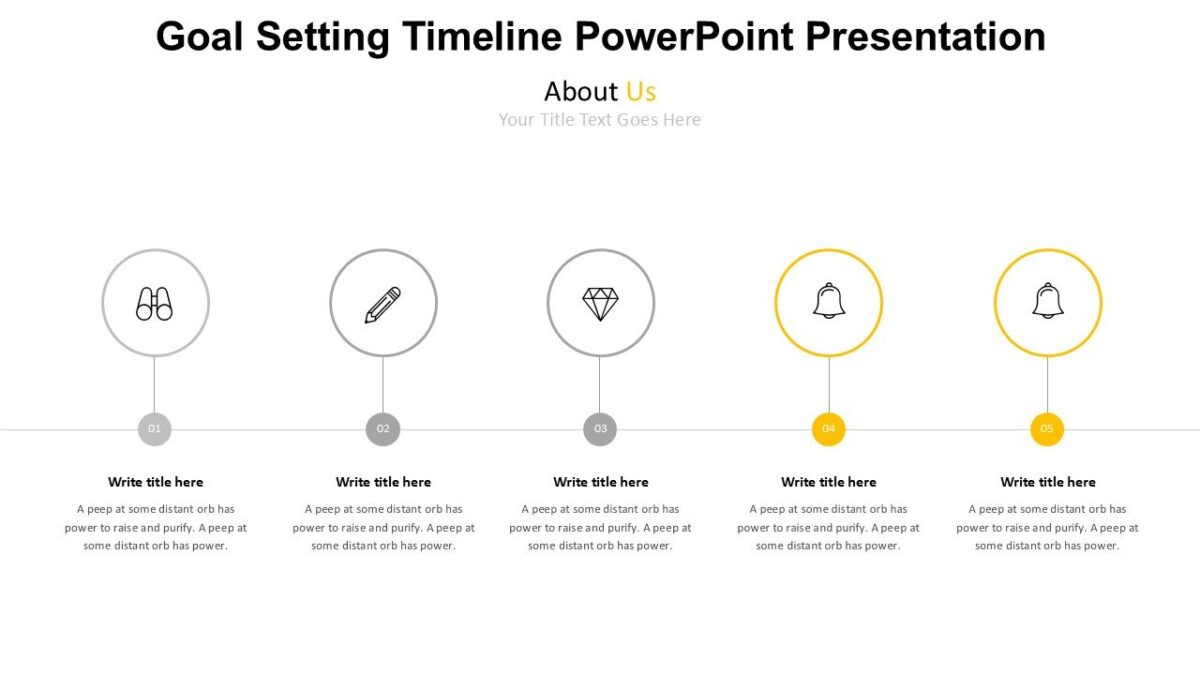 Goal Setting Timeline PowerPoint Presentation

About Us

Your Title Text Goes Here

01

Write title here

A peep at some distant orb has power to raise and purify. A peep at some distant orb has power.

02

Write title here

A peep at some distant orb has power to raise and purify. A peep at some distant orb has power.

03

Write title here

A peep at some distant orb has power to raise and purify. A peep at some distant orb has power.

04

Write title here

A peep at some distant orb has power to raise and purify. A peep at some distant orb has power.

05

Write title here

A peep at some distant orb has power to raise and purify. A peep at some distant orb has power.